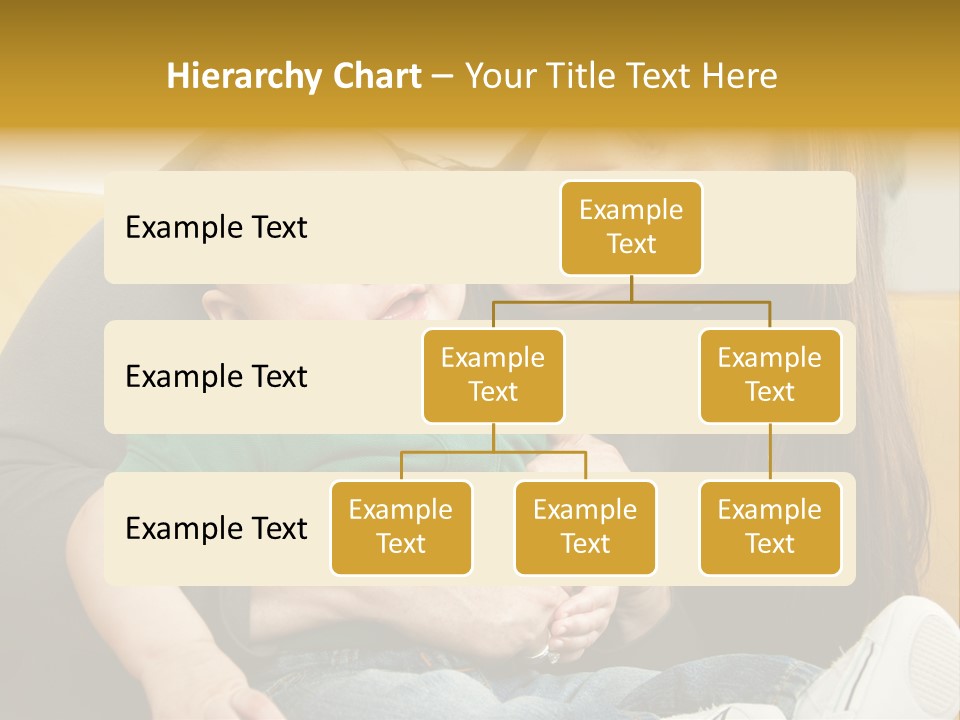 Hierarchy Chart – Your Title Text Here

Example Text

Example Text

Example Text

Example Text

Example Text

Example Text

Example Text

Example Text

Example Text